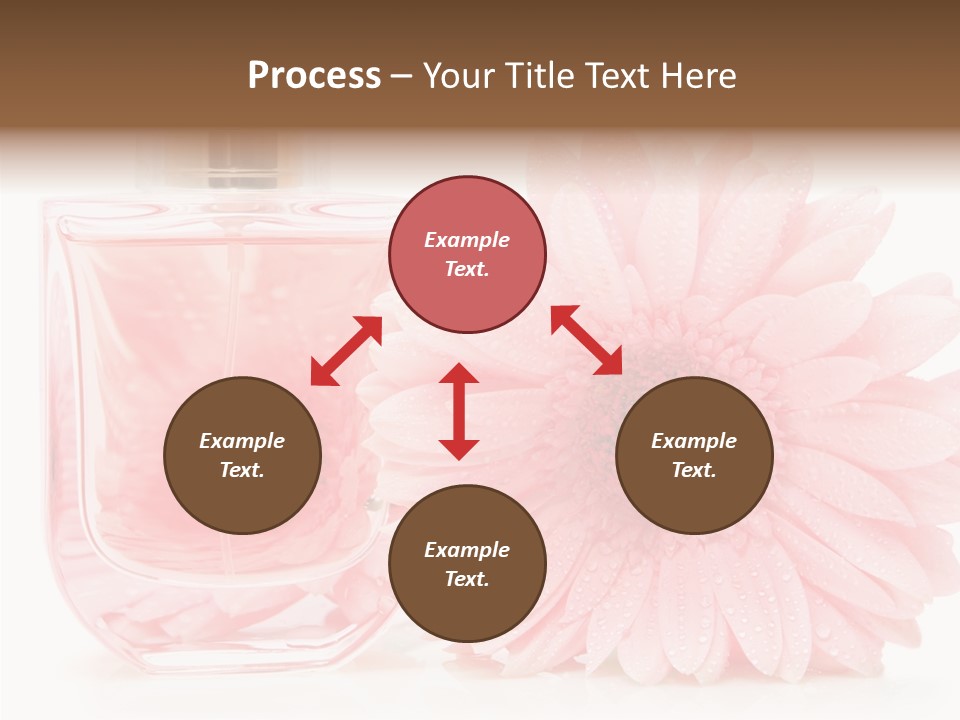 Process – Your Title Text Here

Example Text.

Example Text.

Example Text.

Example Text.